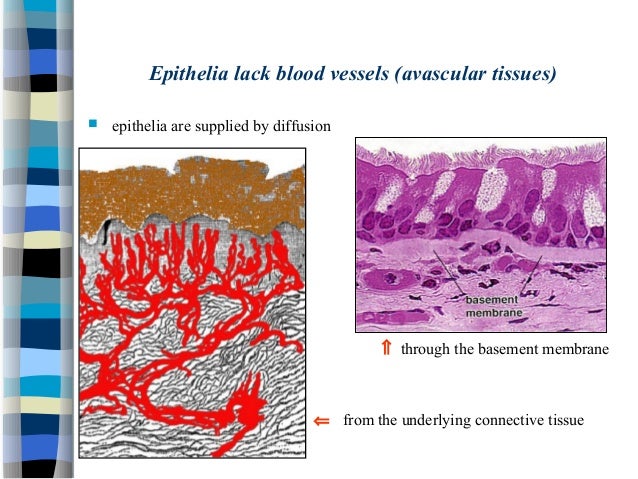 Epithelia lack blood vessels (avascular tissues)

epithelia are supplied by diffusion

basement membrane

⇑ through the basement membrane

⇐ from the underlying connective tissue